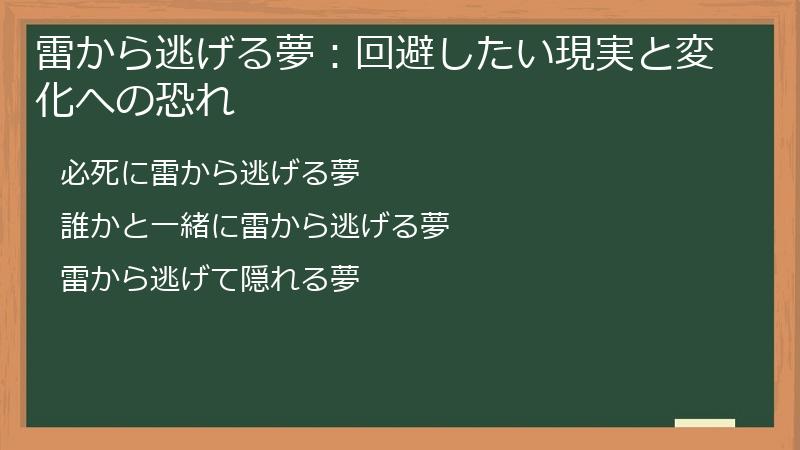 雷から逃げる夢：回避したい現実と変化への恐れ

必死に雷から逃げる夢

誰かと一緒に雷から逃げる夢

雷から逃げて隠れる夢